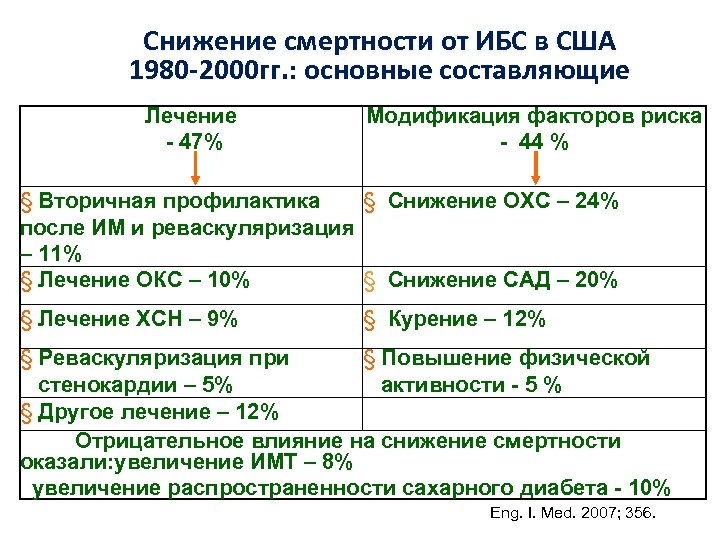 Снижение смертности от ИБС в США 1980-2000гг.: основные составляющие

| Лечение - 47% | Модификация факторов риска - 44 % |
|---|---|
| § Вторичная профилактика после ИМ и реваскуляризация – 11% | § Снижение ОХС – 24% |
| § Лечение ОКС – 10% | § Снижение САД – 20% |
| § Лечение ХСН – 9% | § Курение – 12% |
| § Реваскуляризация при стенокардии – 5% | § Повышение физической активности - 5 % |
| § Другое лечение – 12% | |

Отрицательное влияние на снижение смертности оказали:увеличение ИМТ – 8% увеличение распространенности сахарного диабета - 10%

Eng. I. Med. 2007; 356.